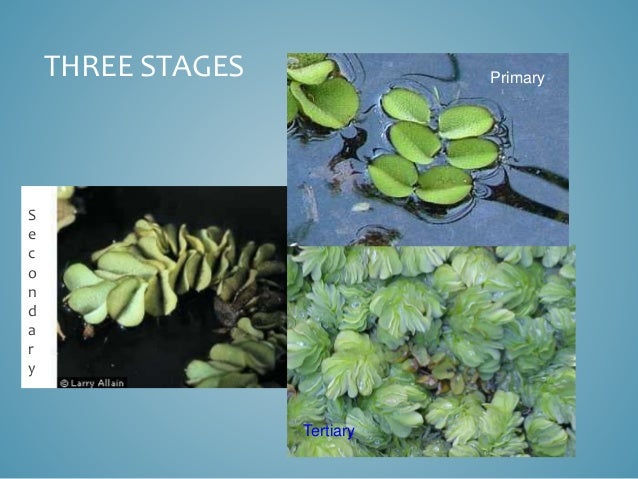 THREE STAGES

Primary

Secondary

© Larry Allain

Tertiary